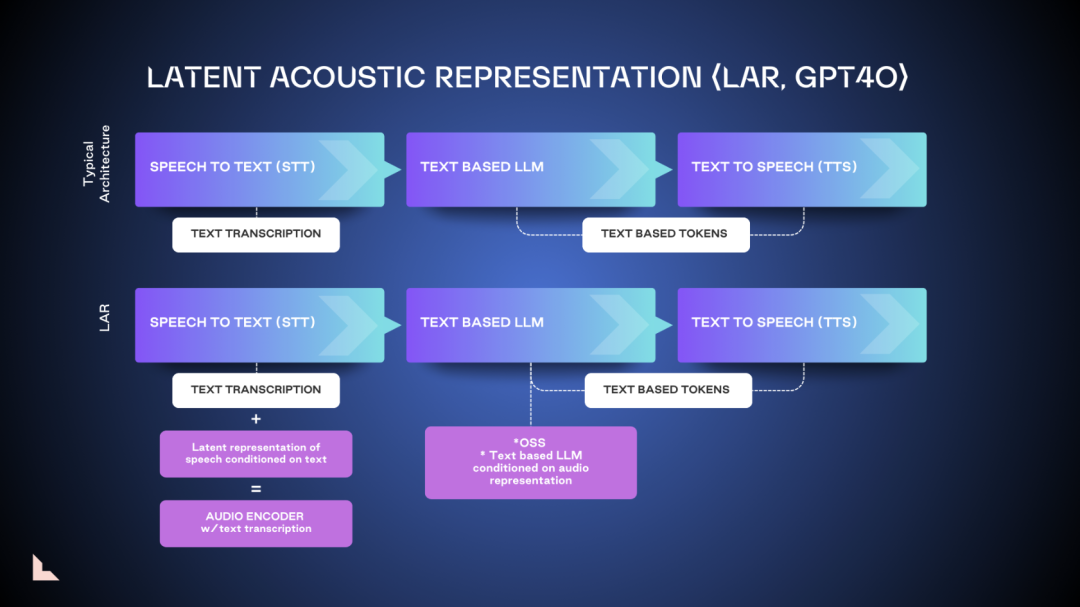 LATENT ACOUSTIC REPRESENTATION (LAR, GPT4O)

Typical Architecture

SPEECH TO TEXT (STT)

TEXT BASED LLM

TEXT TO SPEECH (TTS)

TEXT TRANSCRIPTION

TEXT BASED TOKENS

LAR

SPEECH TO TEXT (STT)

TEXT BASED LLM

TEXT TO SPEECH (TTS)

TEXT TRANSCRIPTION

TEXT BASED TOKENS

+

Latent representation of speech conditioned on text

=

AUDIO ENCODER w/text transcription

*OSS
* Text based LLM conditioned on audio representation